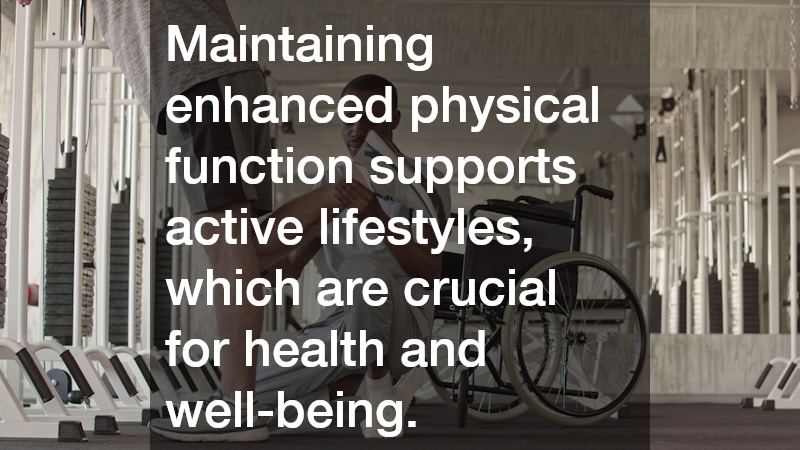 Maintaining enhanced physical function supports active lifestyles, which are crucial for health and well-being.